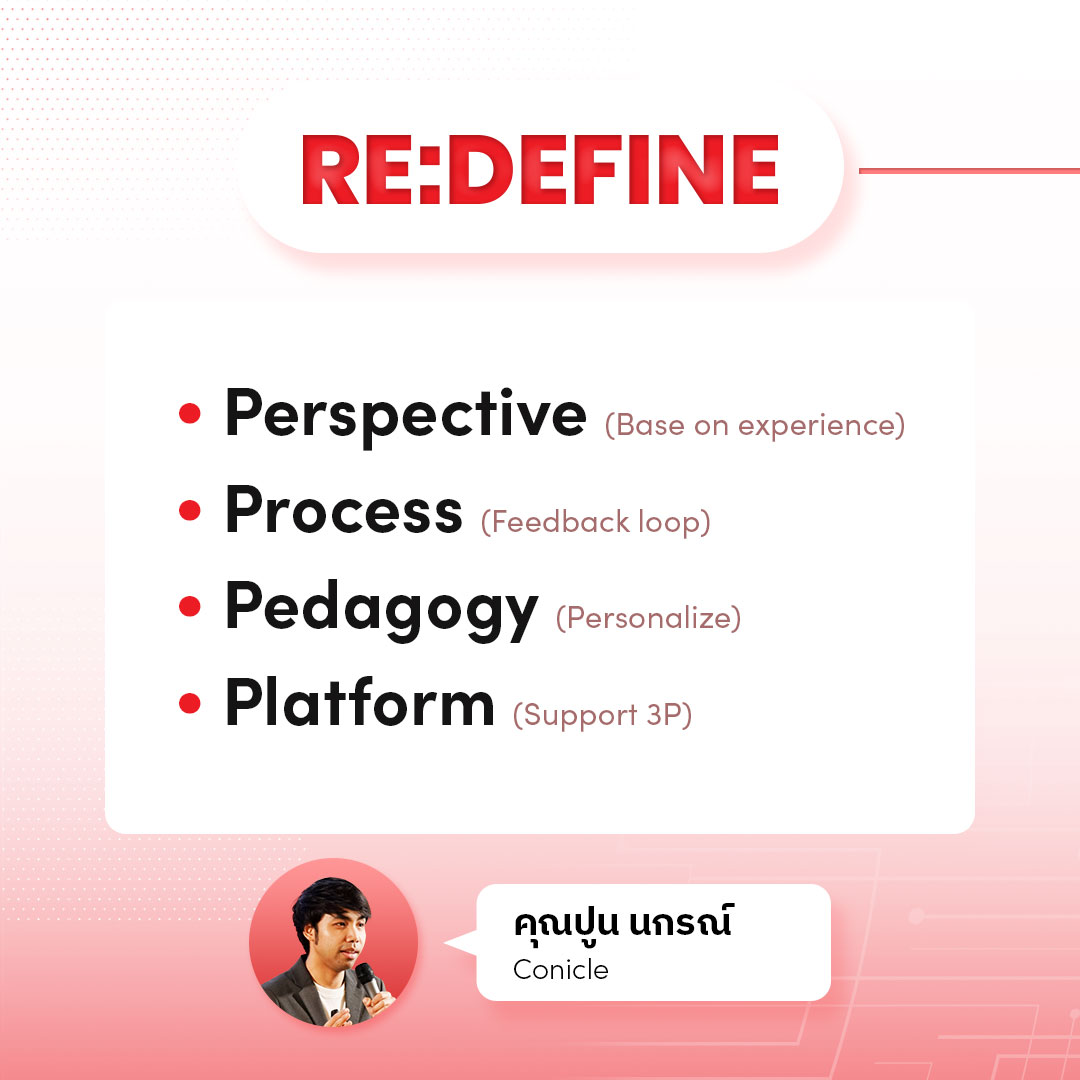 RE:DEFINE

• Perspective (Base on experience)
• Process (Feedback loop)
• Pedagogy (Personalize)
• Platform (Support 3P)

คุณปูน นกรณ์
Conicle